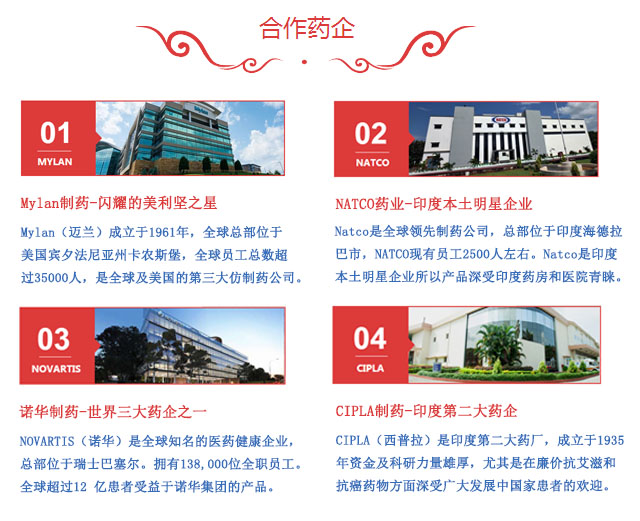 合作药企

01
MYLAN

Mylan制药-闪耀的美利坚之星

Mylan（迈兰）成立于1961年，全球总部位于美国宾夕法尼亚州卡农斯堡，全球员工总数超过35000人，是全球及美国的第三大仿制药公司。

02
NATCO

NATCO药业-印度本土明星企业

Natco是全球领先制药公司，总部位于印度海德拉巴市，NATCO现有员工2500人左右。Natco是印度本土明星企业所以产品深受印度药房和医院青睐。

03
NOVARTIS

诺华制药-世界三大药企之一

NOVARTIS（诺华）是全球知名的医药健康企业，总部位于瑞士巴塞尔。拥有138,000位全职员工。全球超过12 亿患者受益于诺华集团的产品。

04
CIPLA

CIPLA制药-印度第二大药企

CIPLA（西普拉）是印度第二大药厂，成立于1935年资金及科研力量雄厚，尤其是在廉价抗艾滋和抗癌药物方面深受广大发展中国家患者的欢迎。